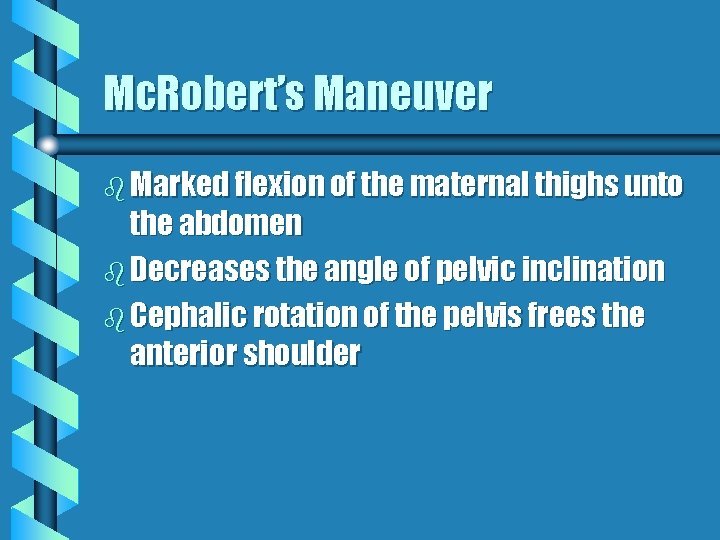 McRobert's Maneuver

Marked flexion of the maternal thighs unto the abdomen

Decreases the angle of pelvic inclination

Cephalic rotation of the pelvis frees the anterior shoulder